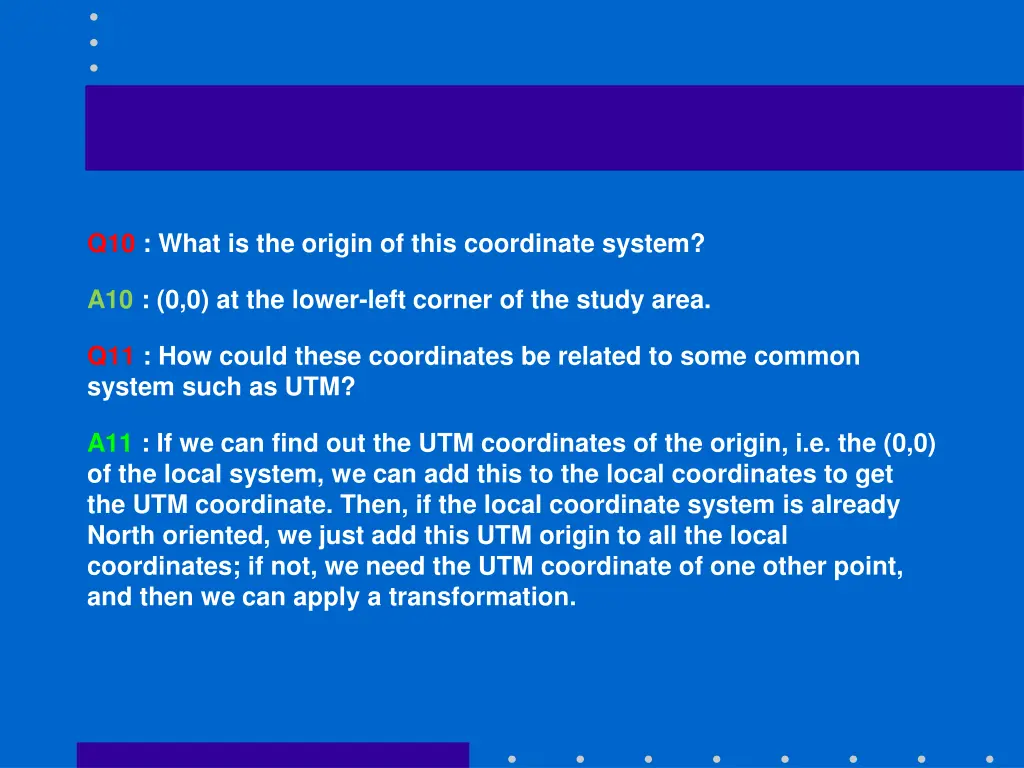 Q10 : What is the origin of this coordinate system?

A10 : (0,0) at the lower-left corner of the study area.

Q11 : How could these coordinates be related to some common system such as UTM?

A11 : If we can find out the UTM coordinates of the origin, i.e. the (0,0) of the local system, we can add this to the local coordinates to get the UTM coordinate. Then, if the local coordinate system is already North oriented, we just add this UTM origin to all the local coordinates; if not, we need the UTM coordinate of one other point, and then we can apply a transformation.